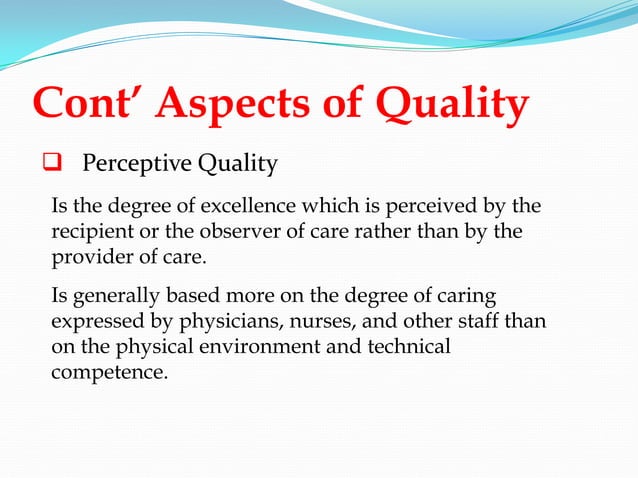 Cont’ Aspects of Quality

❑ Perceptive Quality

Is the degree of excellence which is perceived by the recipient or the observer of care rather than by the provider of care.

Is generally based more on the degree of caring expressed by physicians, nurses, and other staff than on the physical environment and technical competence.